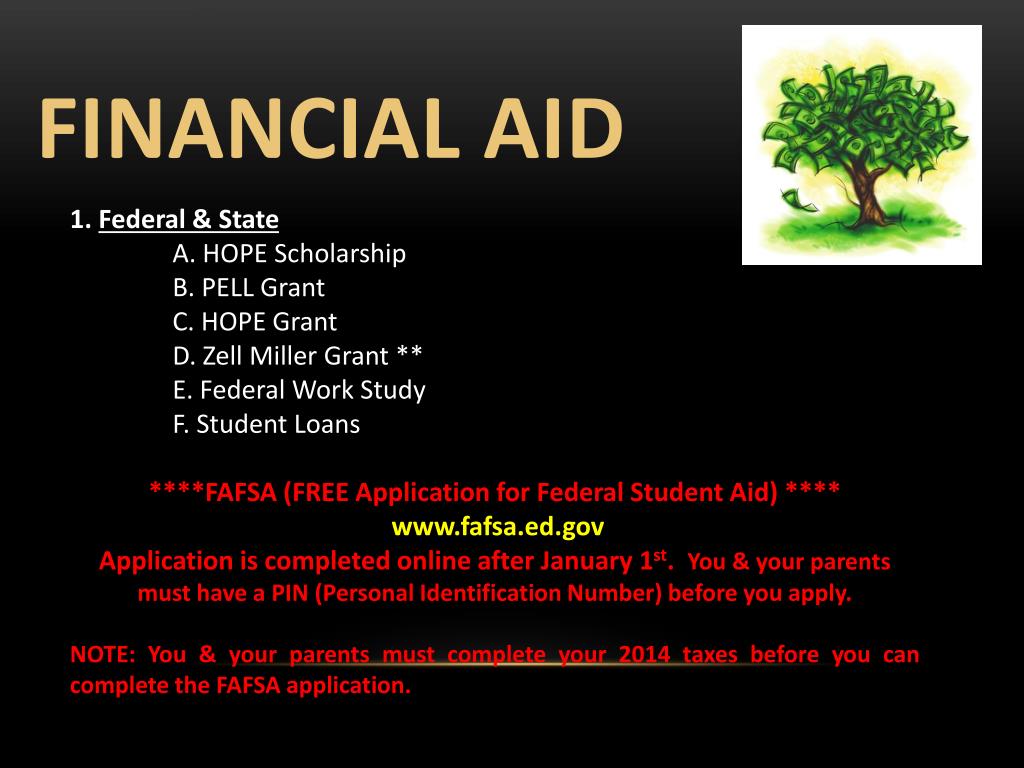 FINANCIAL AID

1. Federal & State
A. HOPE Scholarship
B. PELL Grant
C. HOPE Grant
D. Zell Miller Grant **
E. Federal Work Study
F. Student Loans

****FAFSA (FREE Application for Federal Student Aid) ****
www.fafsa.ed.gov
Application is completed online after January 1$^{st}$. You & your parents must have a PIN (Personal Identification Number) before you apply.

NOTE: You & your parents must complete your 2014 taxes before you can complete the FAFSA application.